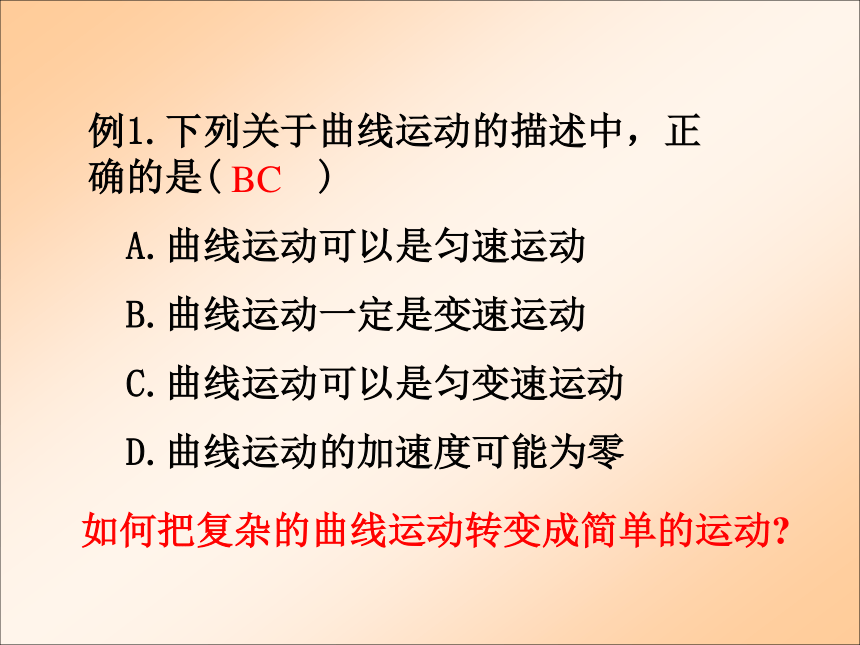 例1.下列关于曲线运动的描述中，正确的是（ BC ）

A.曲线运动可以是匀速运动

B.曲线运动一定是变速运动

C.曲线运动可以是匀变速运动

D.曲线运动的加速度可能为零

如何把复杂的曲线运动转变成简单的运动?